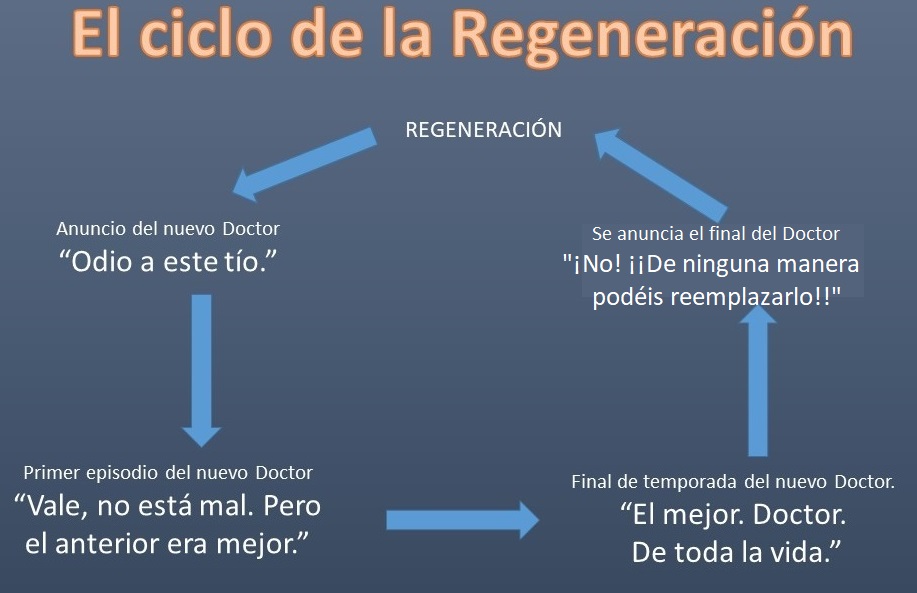 El ciclo de la Regeneración

REGENERACIÓN

Anuncio del nuevo Doctor
“Odio a este tío.”

Primer episodio del nuevo Doctor
“Vale, no está mal. Pero el anterior era mejor.”

Final de temporada del nuevo Doctor.
“El mejor. Doctor. De toda la vida.”

Se anuncia el final del Doctor
"¡No! ¡¡De ninguna manera podéis reemplazarlo!!"